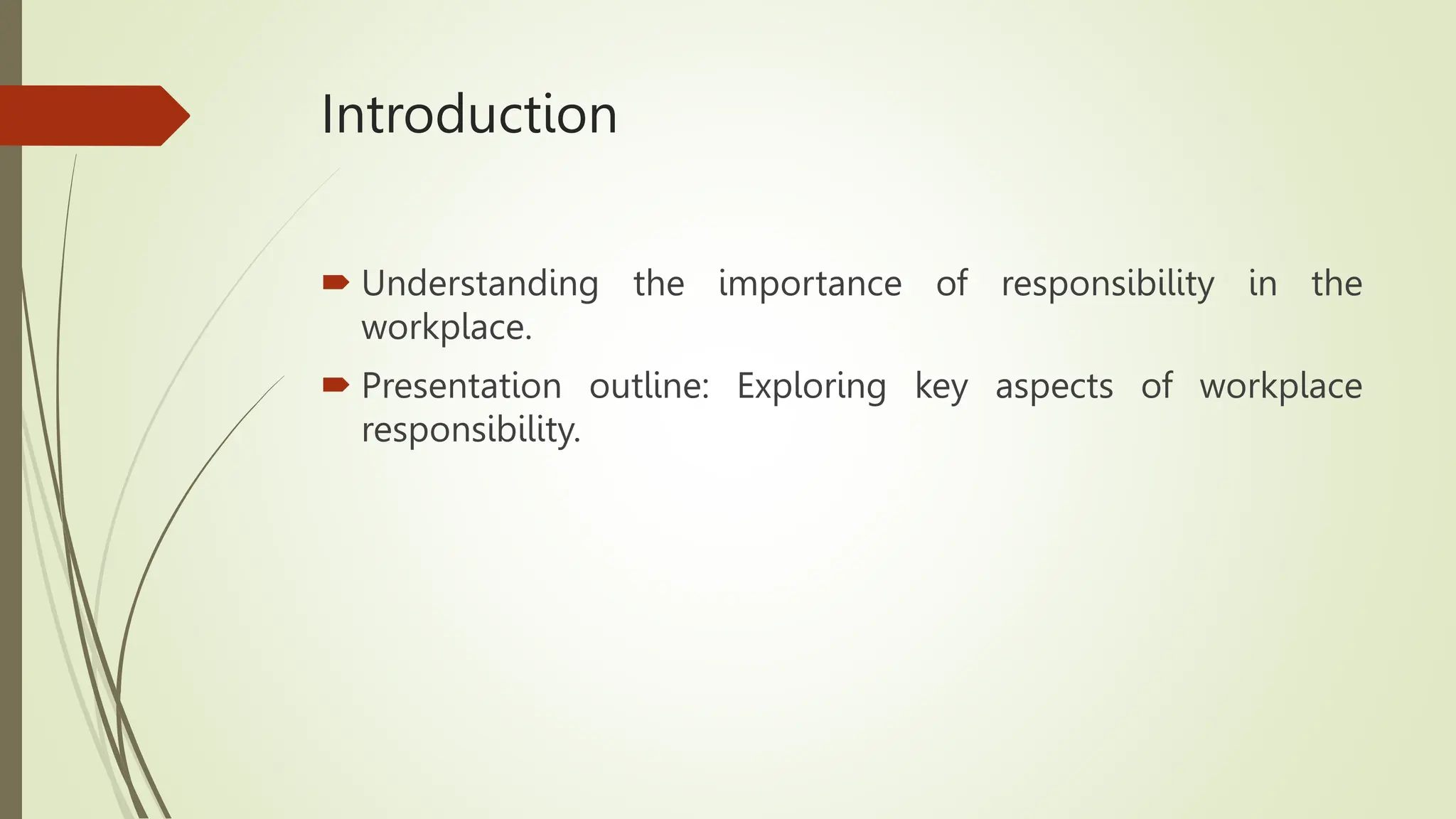 Introduction

Understanding the importance of responsibility in the workplace.

Presentation outline: Exploring key aspects of workplace responsibility.